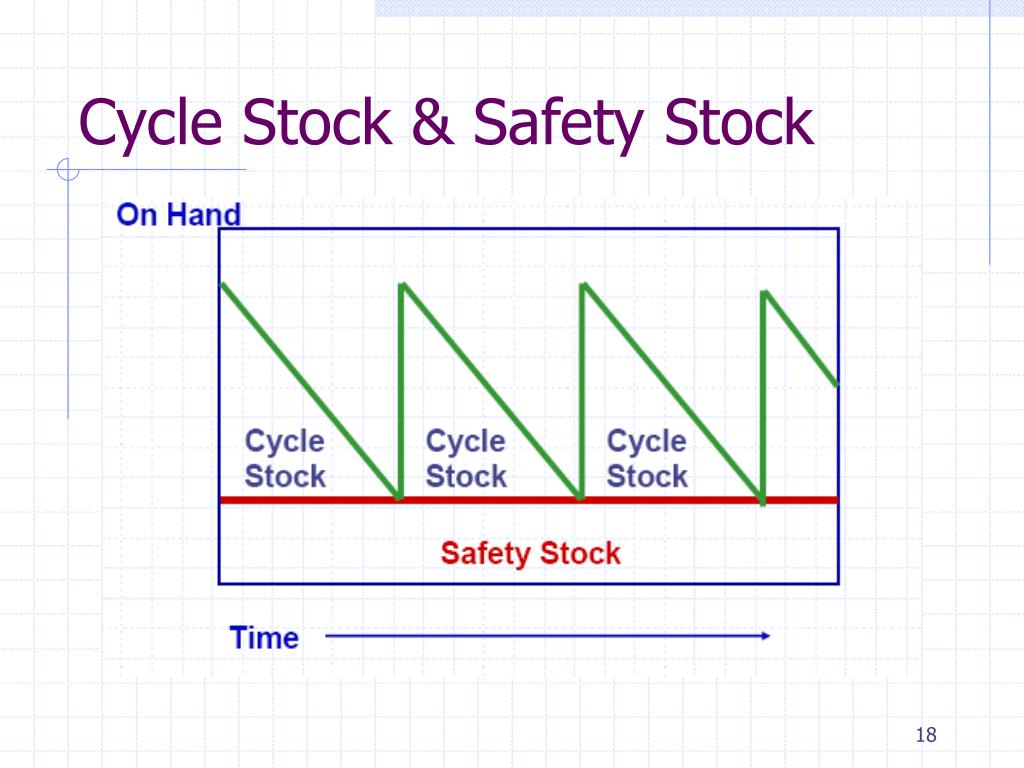 Cycle Stock & Safety Stock

On Hand

Cycle Stock

Cycle Stock

Cycle Stock

Safety Stock

Time

18